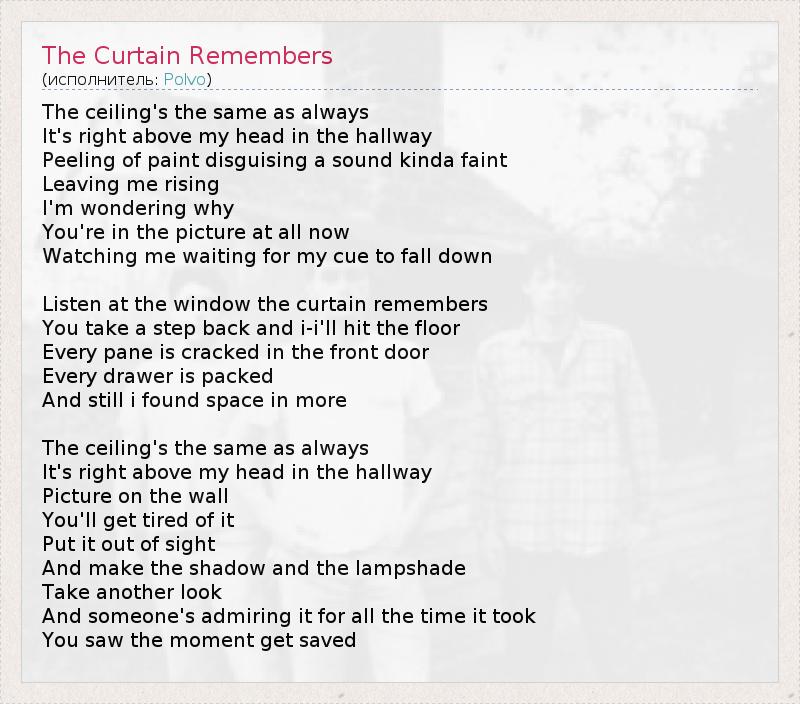 The Curtain Remembers
(исполнитель: Polvo)

The ceiling's the same as always
It's right above my head in the hallway
Peeling of paint disguising a sound kinda faint
Leaving me rising
I'm wondering why
You're in the picture at all now
Watching me waiting for my cue to fall down

Listen at the window the curtain remembers
You take a step back and i-i'll hit the floor
Every pane is cracked in the front door
Every drawer is packed
And still i found space in more

The ceiling's the same as always
It's right above my head in the hallway
Picture on the wall
You'll get tired of it
Put it out of sight
And make the shadow and the lampshade
Take another look
And someone's admiring it for all the time it took
You saw the moment get saved